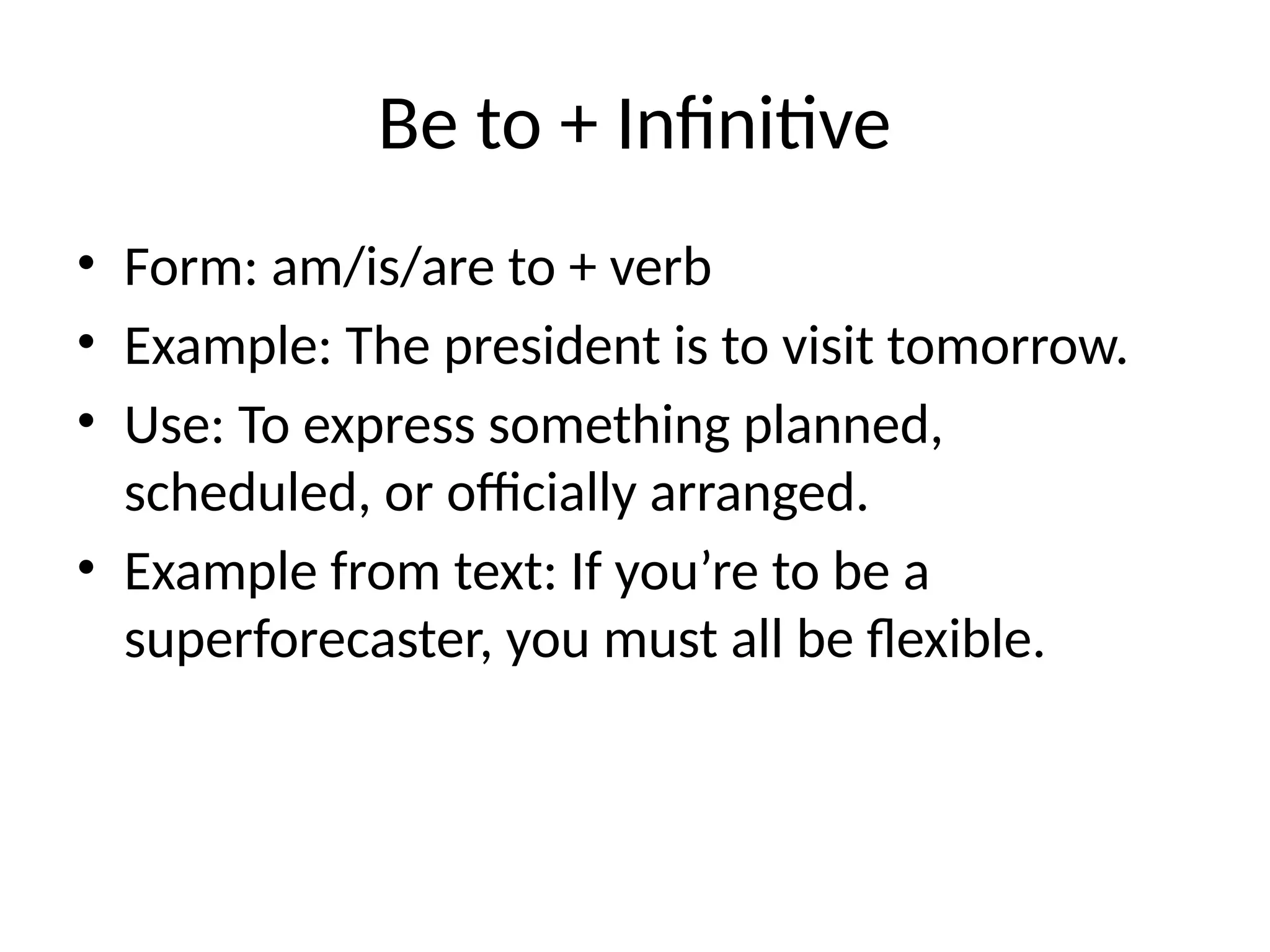 Be to + Infinitive

• Form: am/is/are to + verb
• Example: The president is to visit tomorrow.
• Use: To express something planned, scheduled, or officially arranged.
• Example from text: If you’re to be a superforecaster, you must all be flexible.